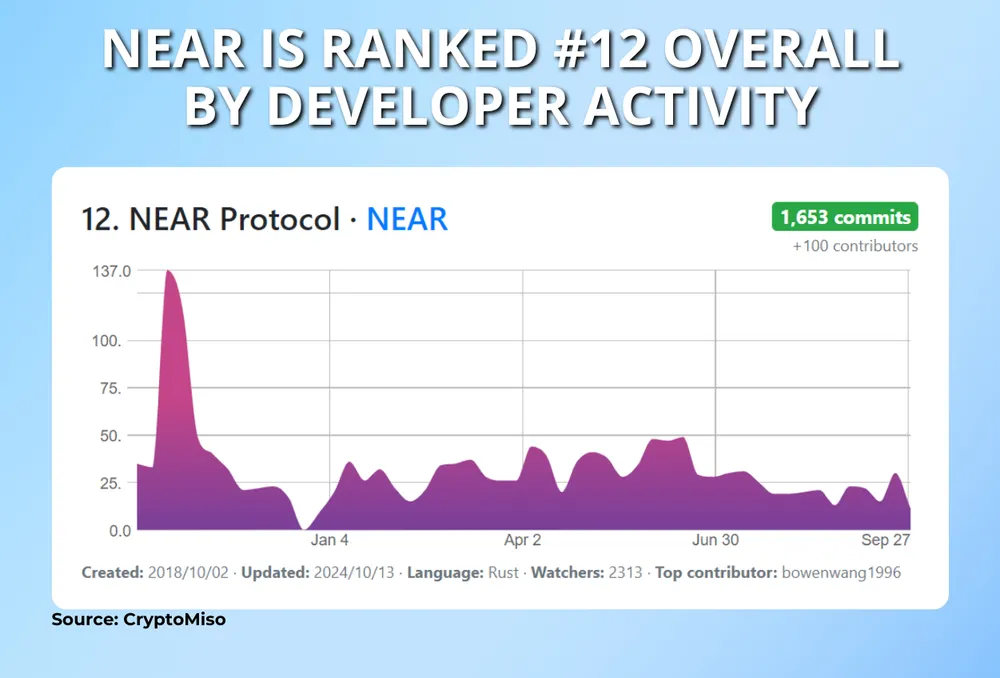 NEAR IS RANKED #12 OVERALL BY DEVELOPER ACTIVITY

12. NEAR Protocol · NEAR

1,653 commits
+100 contributors

137.0
100.
75.
50.
25.
0.0

Jan 4
Apr 2
Jun 30
Sep 27

Created: 2018/10/02 · Updated: 2024/10/13 · Language: Rust · Watchers: 2313 · Top contributor: bowenwang1996

Source: CryptoMiso